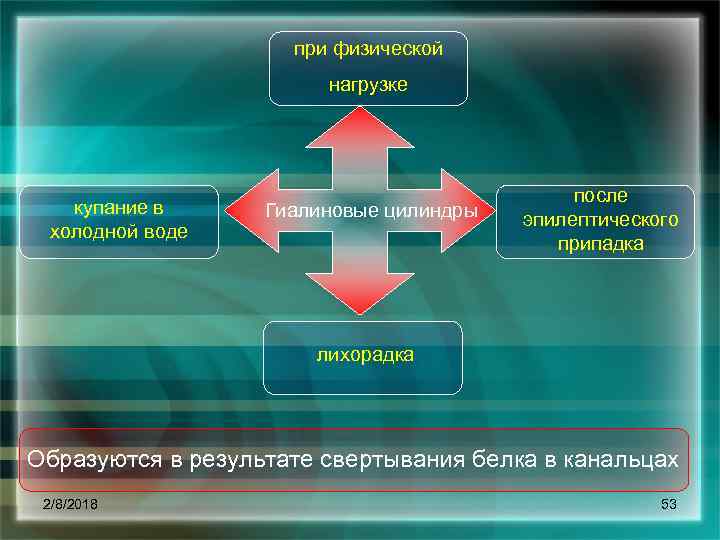 при физической нагрузке

купание в холодной воде

Гиалиновые цилиндры

после эпилептического припадка

лихорадка

Образуются в результате свертывания белка в канальцах

2/8/2018

53